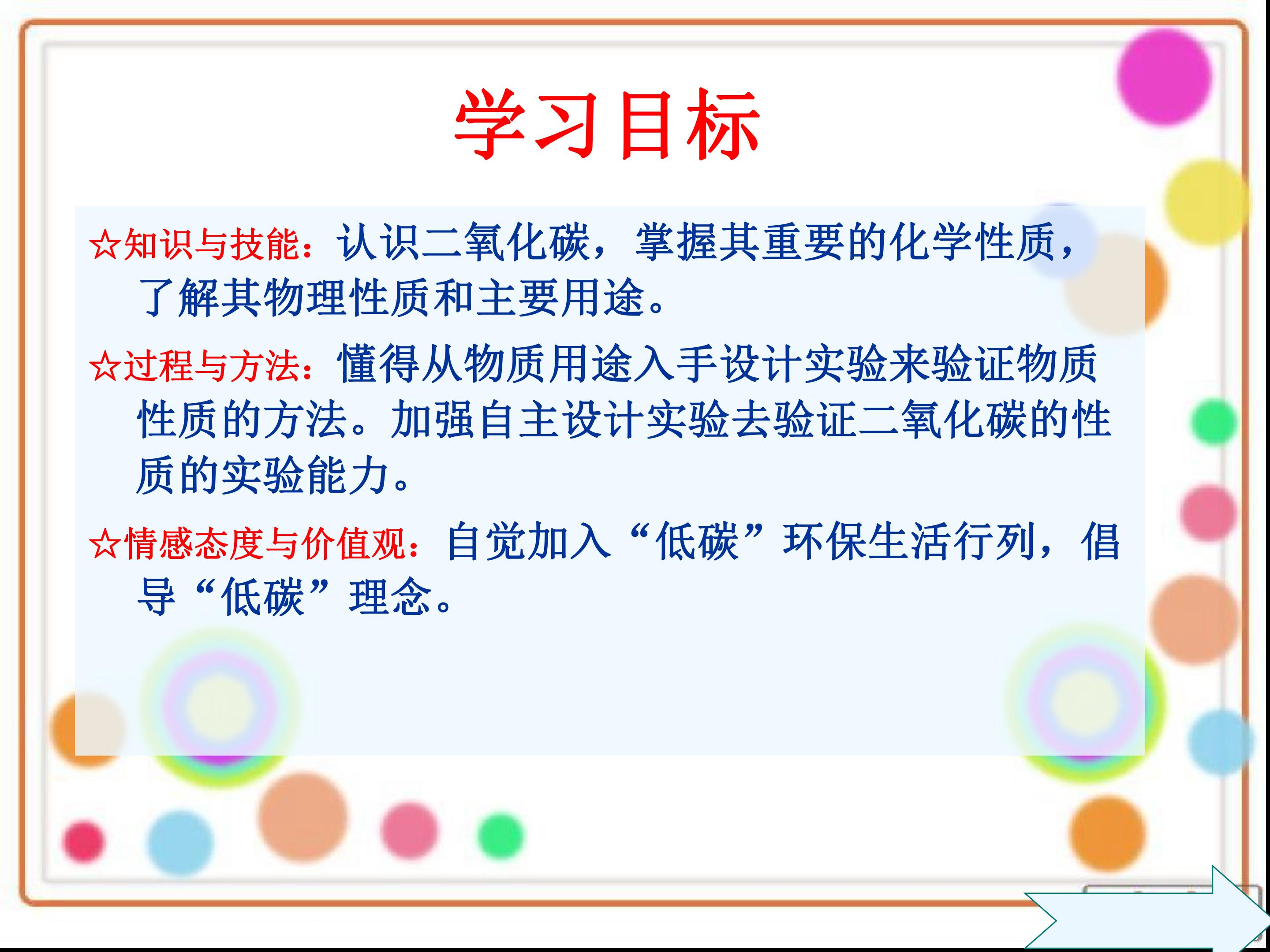 学习目标

☆知识与技能：认识二氧化碳，掌握其重要的化学性质，了解其物理性质和主要用途。

☆过程与方法：懂得从物质用途入手设计实验来验证物质性质的方法。加强自主设计实验去验证二氧化碳的性质的实验能力。

☆情感态度与价值观：自觉加入“低碳”环保生活行列，倡导“低碳”理念。